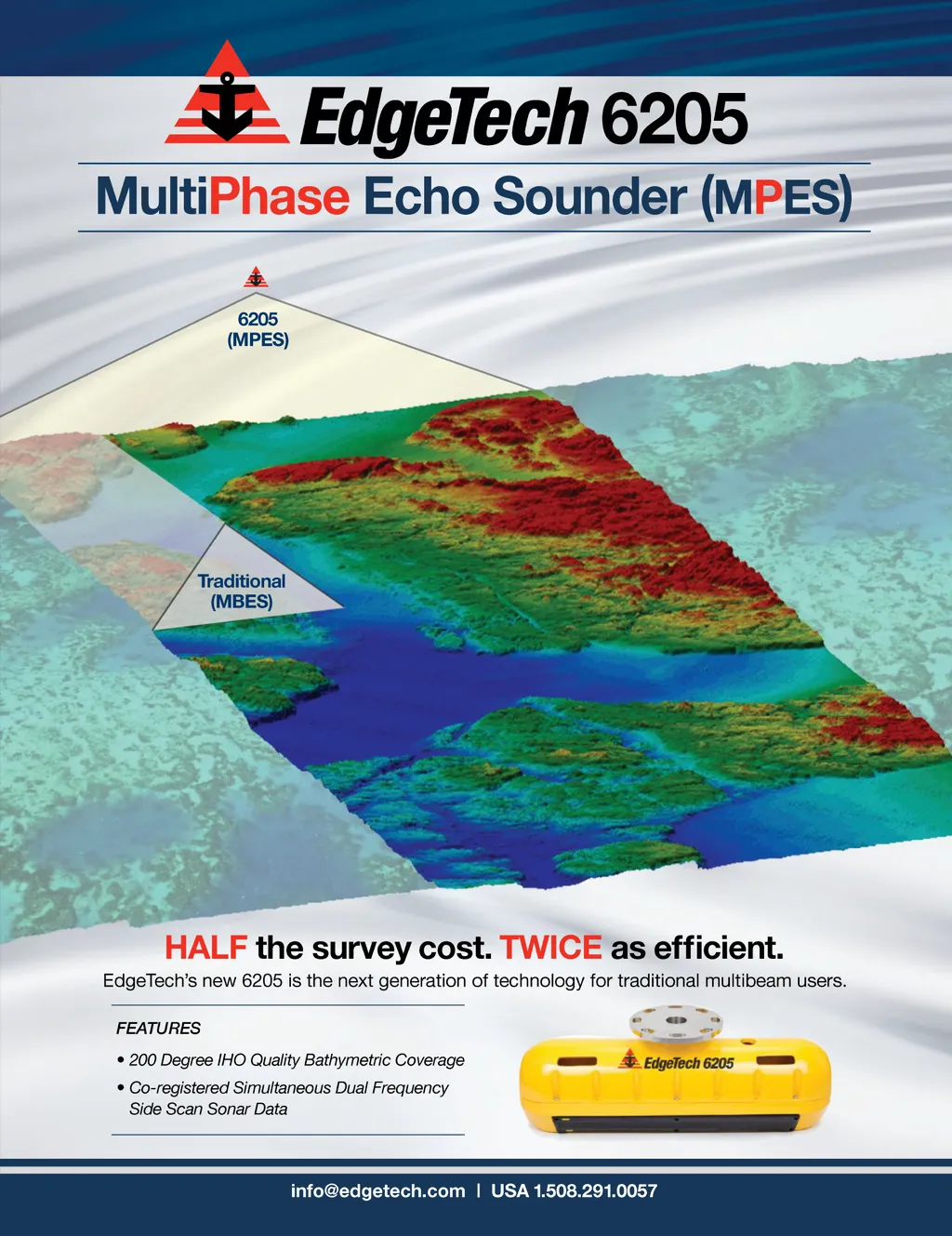 EdgeTech 6205

MultiPhase Echo Sounder (MPES)

6205 (MPES)

Traditional (MBES)

HALF the survey cost. TWICE as efficient.

EdgeTech's new 6205 is the next generation of technology for traditional multibeam users.

FEATURES

• 200 Degree IHO Quality Bathymetric Coverage

• Co-registered Simultaneous Dual Frequency Side Scan Sonar Data

EdgeTech 6205

info@edgetech.com | USA 1.508.291.0057